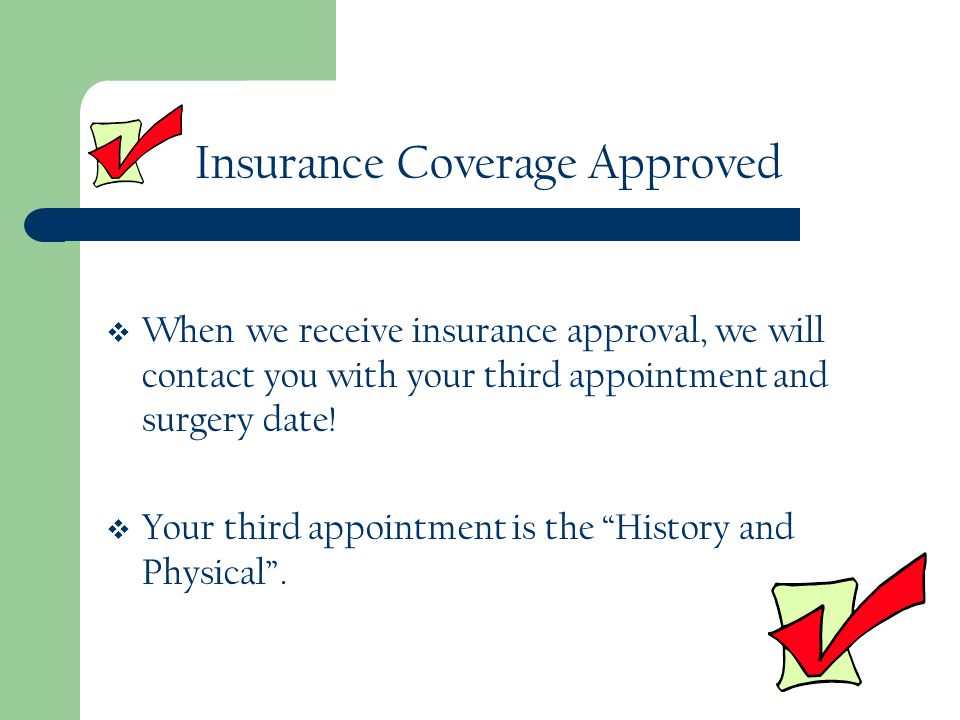 Insurance Coverage Approved

❖ When we receive insurance approval, we will contact you with your third appointment and surgery date!

❖ Your third appointment is the “History and Physical”.